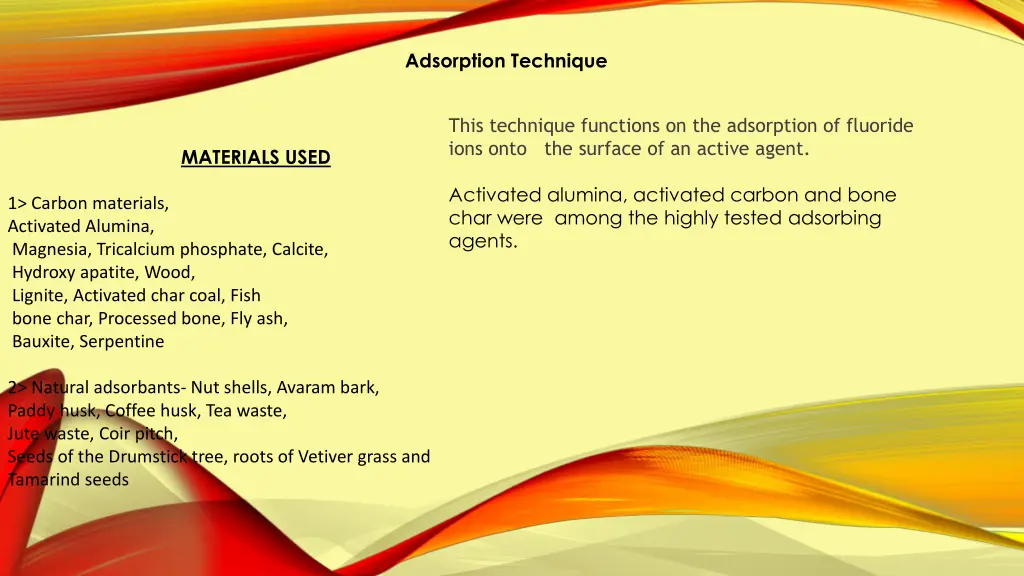 Adsorption Technique

MATERIALS USED

1> Carbon materials, Activated Alumina, Magnesia, Tricalcium phosphate, Calcite, Hydroxy apatite, Wood, Lignite, Activated char coal, Fish bone char, Processed bone, Fly ash, Bauxite, Serpentine

2> Natural adsorbants- Nut shells, Avaram bark, Paddy husk, Coffee husk, Tea waste, Jute waste, Coir pitch, Seeds of the Drumstick tree, roots of Vetiver grass and Tamarind seeds

This technique functions on the adsorption of fluoride ions onto the surface of an active agent.

Activated alumina, activated carbon and bone char were among the highly tested adsorbing agents.